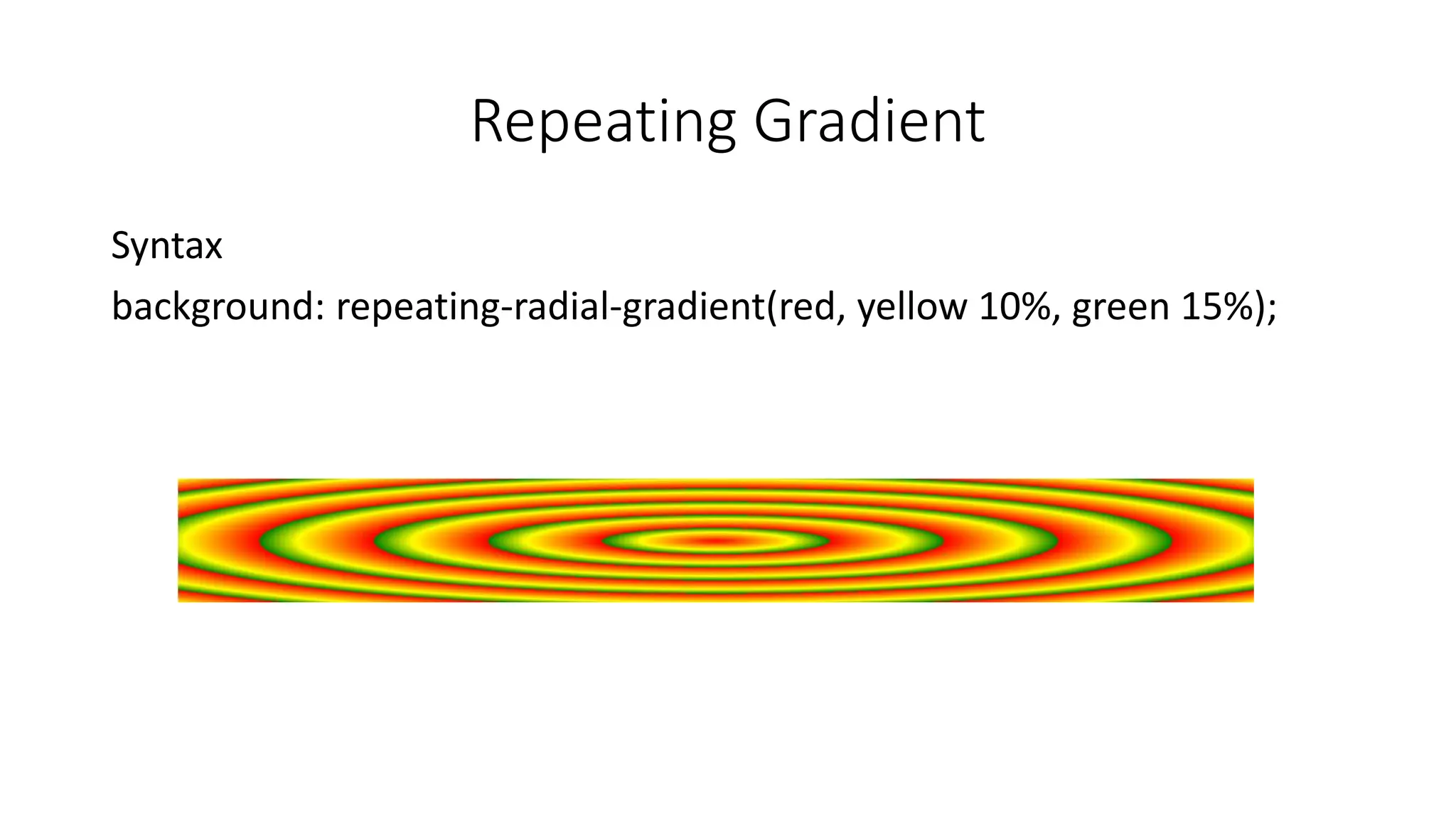 Repeating Gradient

Syntax

background: repeating-radial-gradient(red, yellow 10%, green 15%);